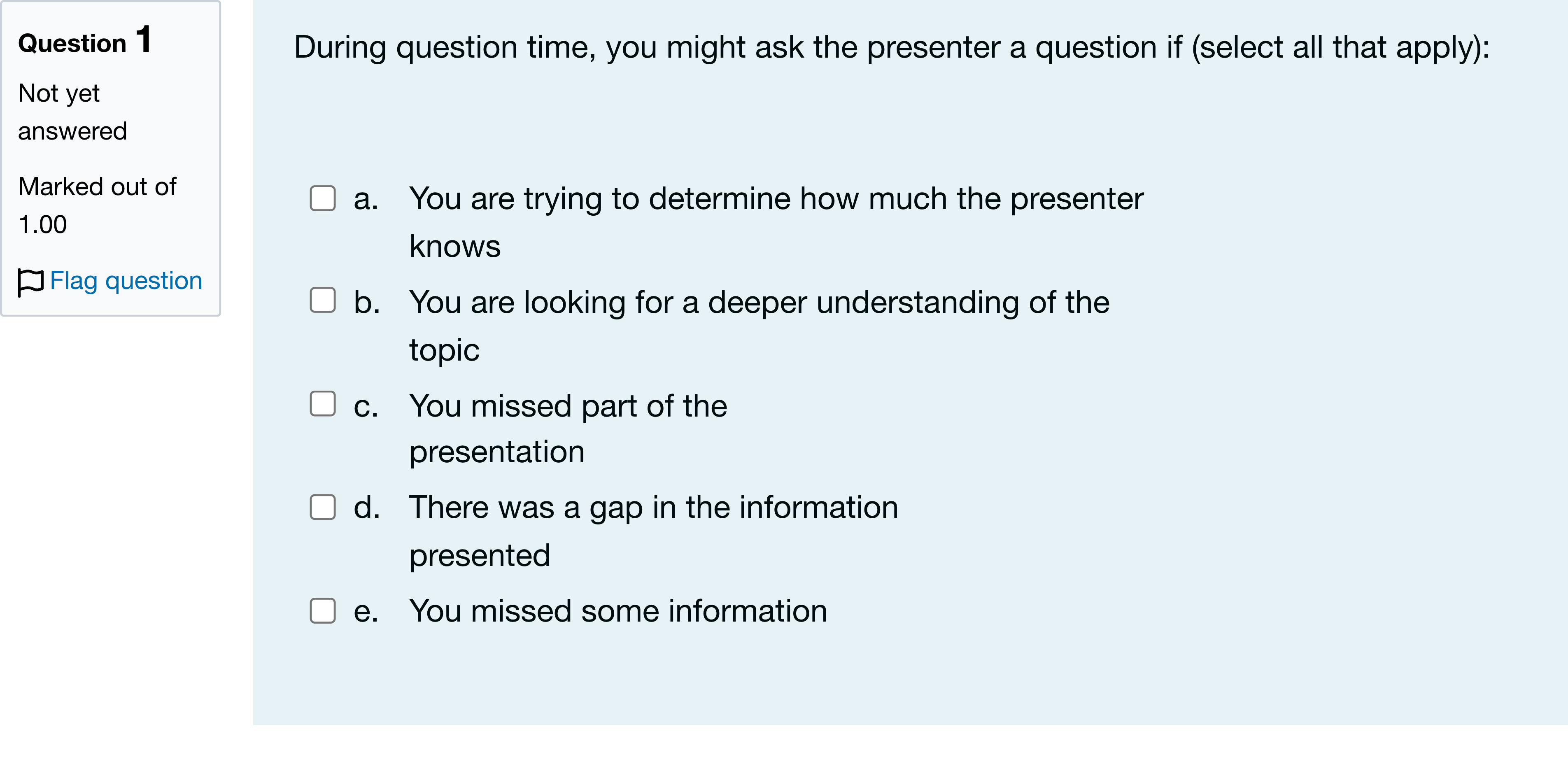 Question 1

Not yet answered

Marked out of 1.00

Flag question

During question time, you might ask the presenter a question if (select all that apply):

a. You are trying to determine how much the presenter knows

b. You are looking for a deeper understanding of the topic

c. You missed part of the presentation

d. There was a gap in the information presented

e. You missed some information